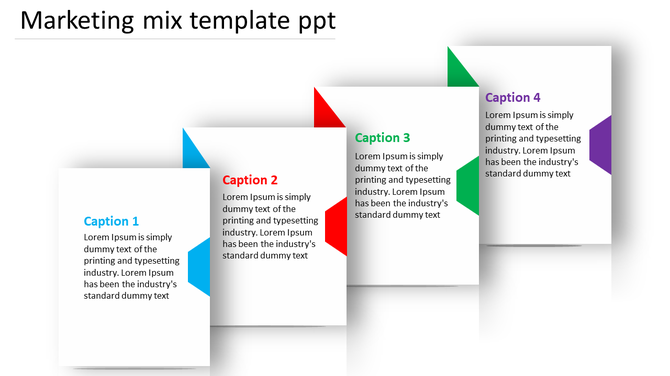 Marketing mix template ppt

Caption 1
Lorem Ipsum is simply dummy text of the printing and typesetting industry. Lorem Ipsum has been the industry's standard dummy text

Caption 2
Lorem Ipsum is simply dummy text of the printing and typesetting industry. Lorem Ipsum has been the industry's standard dummy text

Caption 3
Lorem Ipsum is simply dummy text of the printing and typesetting industry. Lorem Ipsum has been the industry's standard dummy text

Caption 4
Lorem Ipsum is simply dummy text of the printing and typesetting industry. Lorem Ipsum has been the industry's standard dummy text